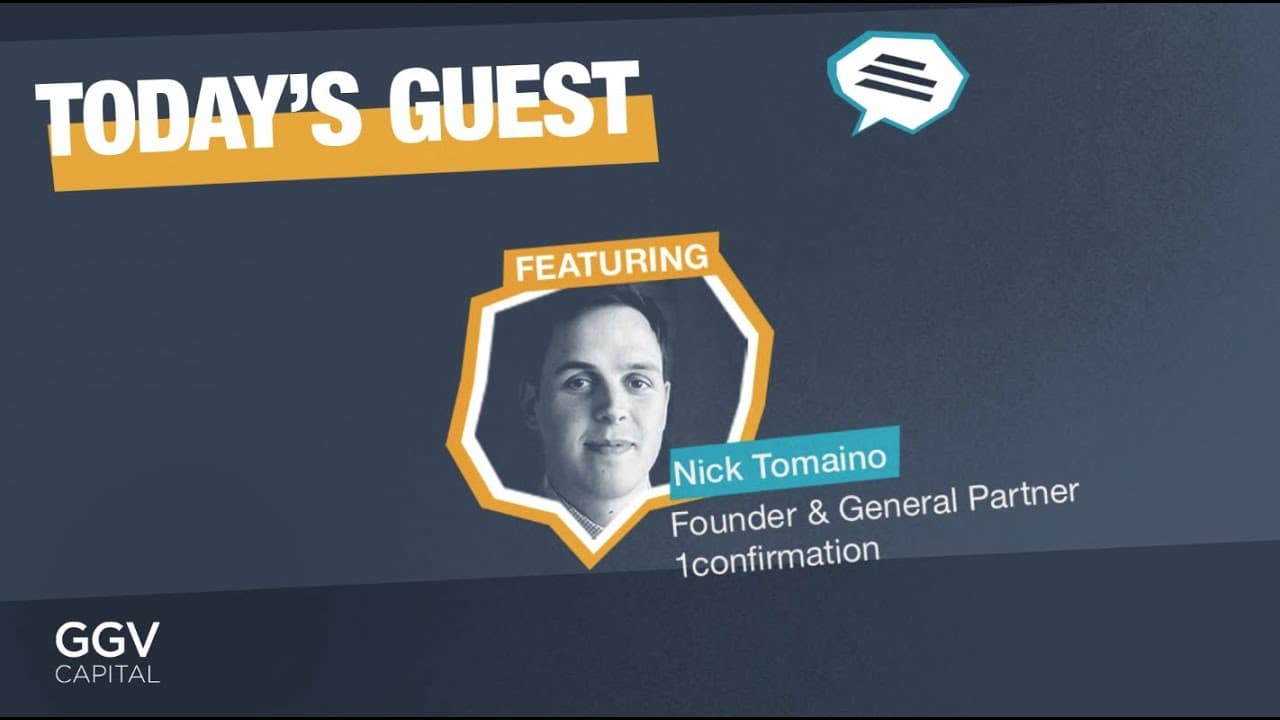 TODAY'S GUEST

FEATURING

Nick Tomaino
Founder & General Partner
1confirmation

GGV
CAPITAL